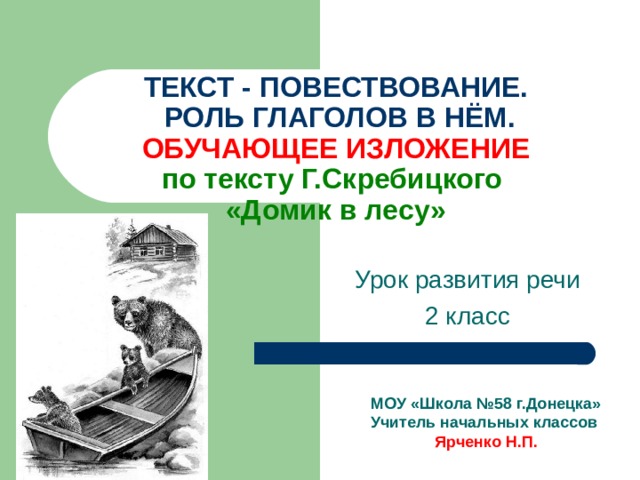 ТЕКСТ - ПОВЕСТВОВАНИЕ.
РОЛЬ ГЛАГОЛОВ В НЁМ.
ОБУЧАЮЩЕЕ ИЗЛОЖЕНИЕ
по тексту Г.Скребицкого
«Домик в лесу»

Урок развития речи
2 класс

МОУ «Школа №58 г.Донецка»
Учитель начальных классов
Ярченко Н.П.